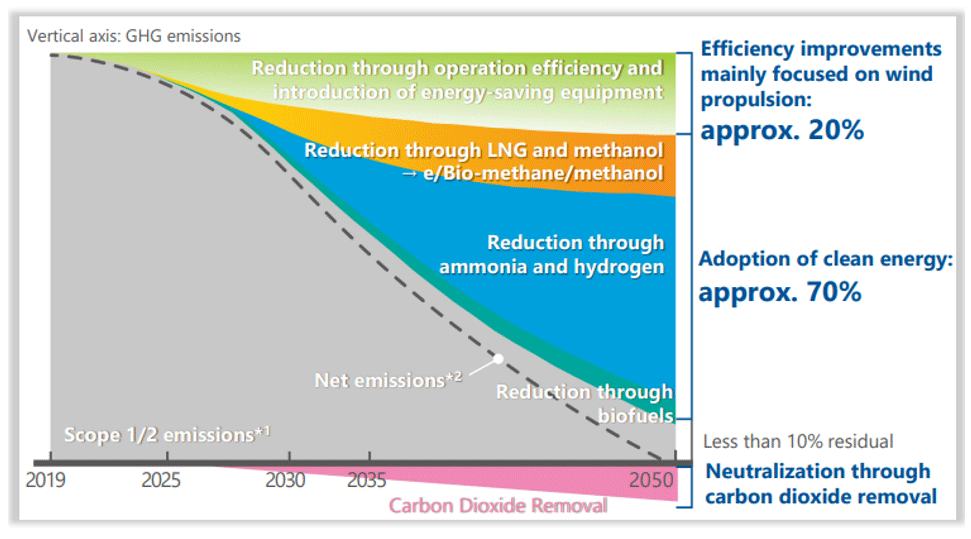 Vertical axis: GHG emissions

Reduction through operation efficiency and introduction of energy-saving equipment

Reduction through LNG and methanol → e/Bio-methane/methanol

Reduction through ammonia and hydrogen

Net emissions*2

Reduction through biofuels

Scope 1/2 emissions*1

2019
2025
2030
2035
2050

Carbon Dioxide Removal

Efficiency improvements mainly focused on wind propulsion:
approx. 20%

Adoption of clean energy:
approx. 70%

Less than 10% residual

Neutralization through carbon dioxide removal